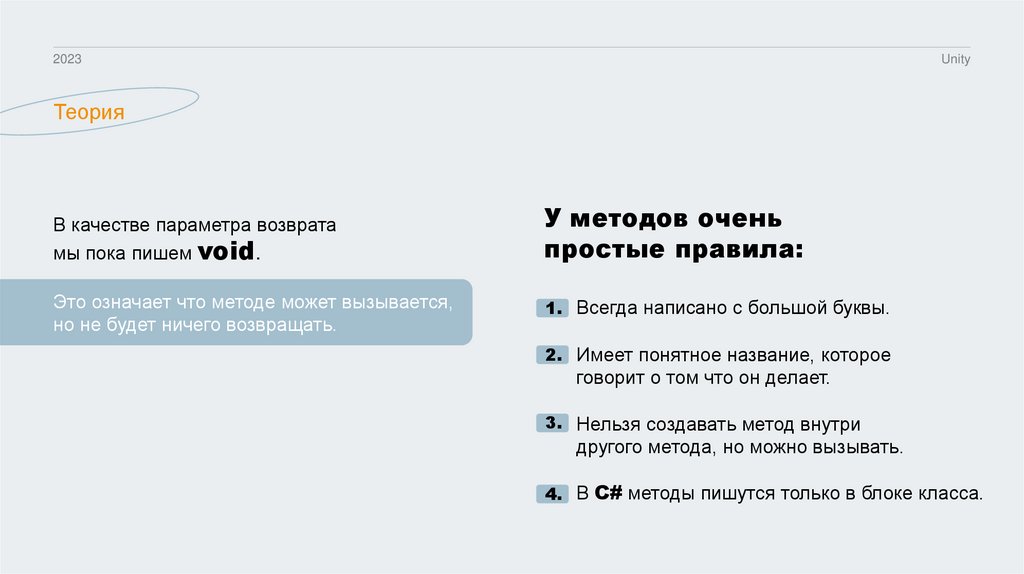 2023

Unity

Теория

В качестве параметра возврата мы пока пишем void.

Это означает что методе может вызывается, но не будет ничего возвращать.

У методов очень простые правила:

1. Всегда написано с большой буквы.

2. Имеет понятное название, которое говорит о том что он делает.

3. Нельзя создавать метод внутри другого метода, но можно вызывать.

4. В C# методы пишутся только в блоке класса.